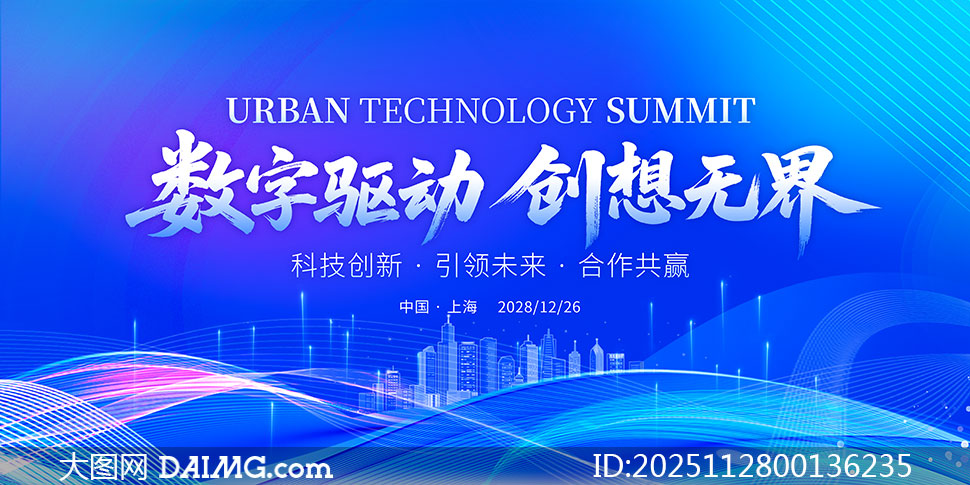 URBAN TECHNOLOGY SUMMIT

数字驱动 创想无界

科技创新 · 引领未来 · 合作共赢

中国 · 上海 2028/12/26

大图网 DAIMG.com

ID:2025112800136235